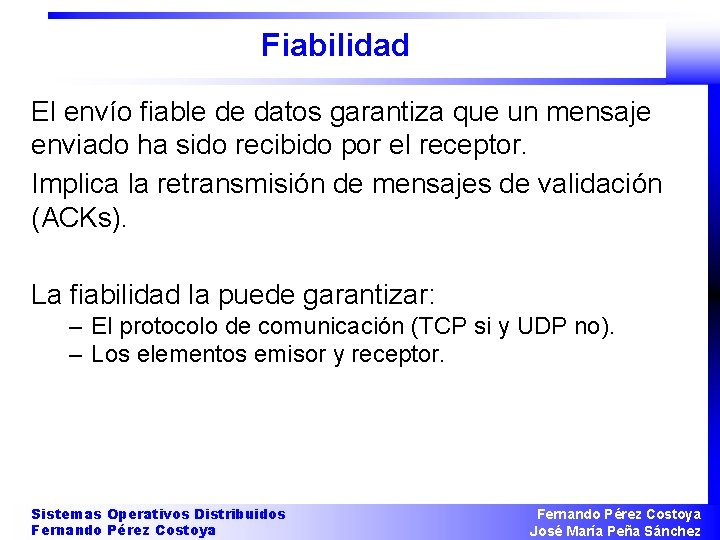 Fiabilidad

El envío fiable de datos garantiza que un mensaje enviado ha sido recibido por el receptor.

Implica la retransmisión de mensajes de validación (ACKs).

La fiabilidad la puede garantizar:
– El protocolo de comunicación (TCP si y UDP no).
– Los elementos emisor y receptor.

Sistemas Operativos Distribuidos
Fernando Pérez Costoya

Fernando Pérez Costoya
José María Peña Sánchez